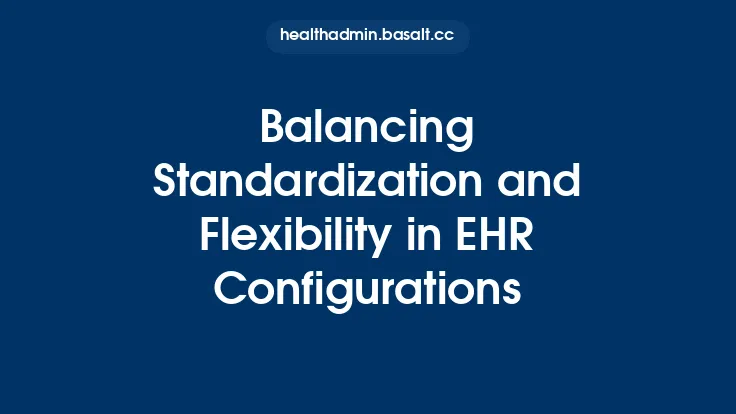 healthadmin.basalt.cc

Balancing Standardization and Flexibility in EHR Configurations